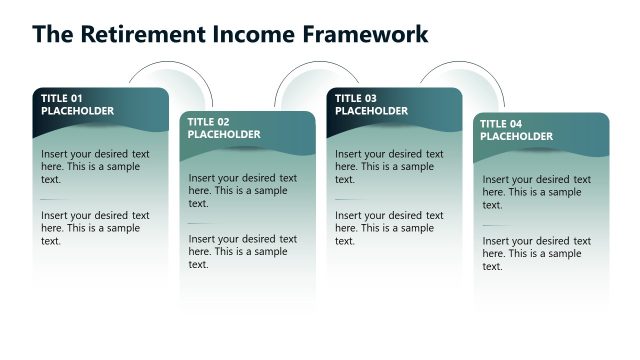 The Retirement Income Framework

TITLE 01
PLACEHOLDER

Insert your desired text here. This is a sample text.

Insert your desired text here. This is a sample text.

TITLE 02
PLACEHOLDER

Insert your desired text here. This is a sample text.

Insert your desired text here. This is a sample text.

TITLE 03
PLACEHOLDER

Insert your desired text here. This is a sample text.

Insert your desired text here. This is a sample text.

TITLE 04
PLACEHOLDER

Insert your desired text here. This is a sample text.

Insert your desired text here. This is a sample text.